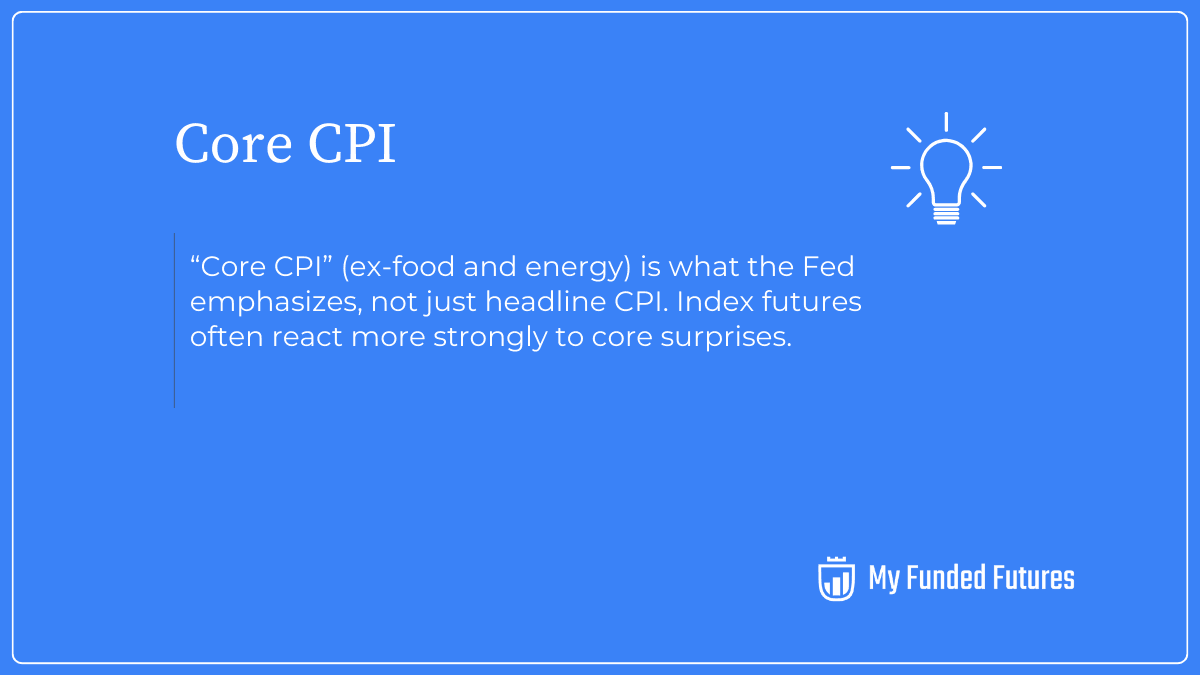 Core CPI

“Core CPI” (ex-food and energy) is what the Fed emphasizes, not just headline CPI. Index futures often react more strongly to core surprises.

My Funded Futures